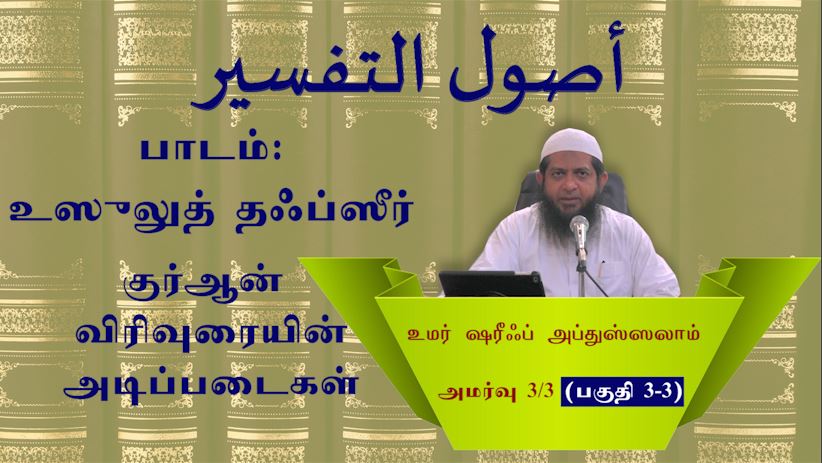 أصول التفسير

பாடம்:
உஸூலுத் தஃப்ஸீர்

குர்ஆன்
விரிவுரையின்
அடிப்படைகள்

உமர் ஷரீஃப் அப்துஸ்ஸலாம்

அமர்வு 3/3 (பகுதி 3-3)